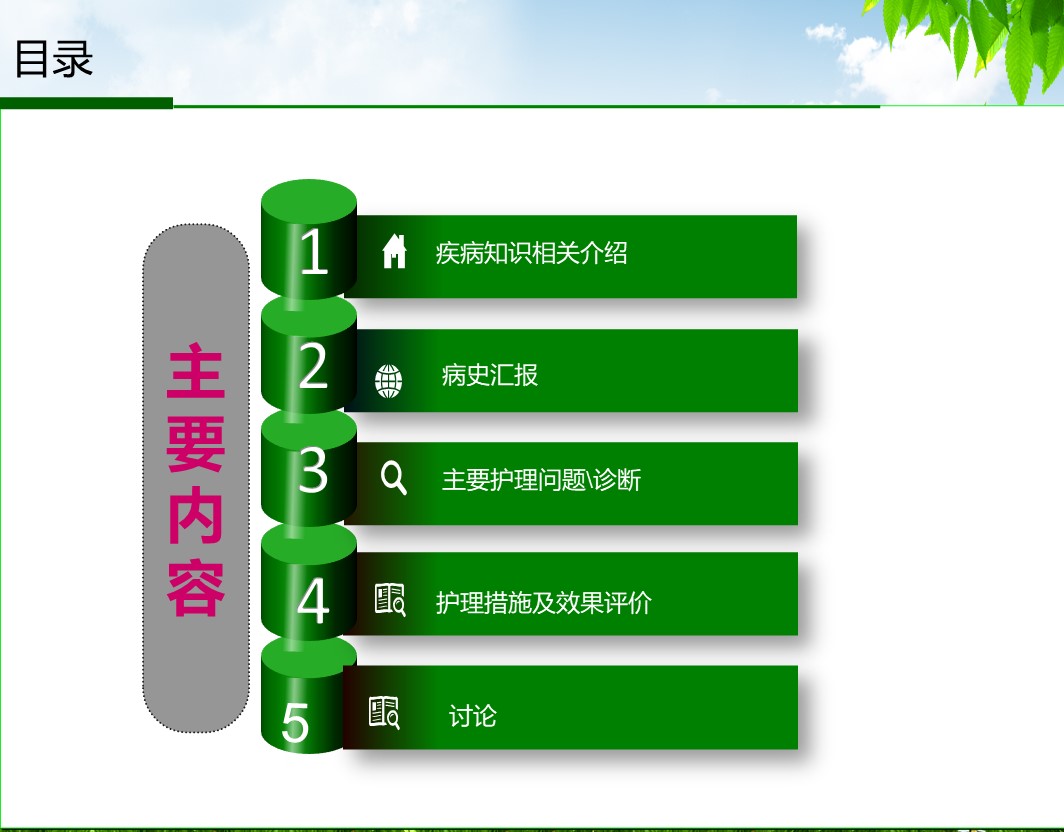 目录

主要内容

1 疾病知识相关介绍

2 病史汇报

3 主要护理问题\诊断

4 护理措施及效果评价

5 讨论